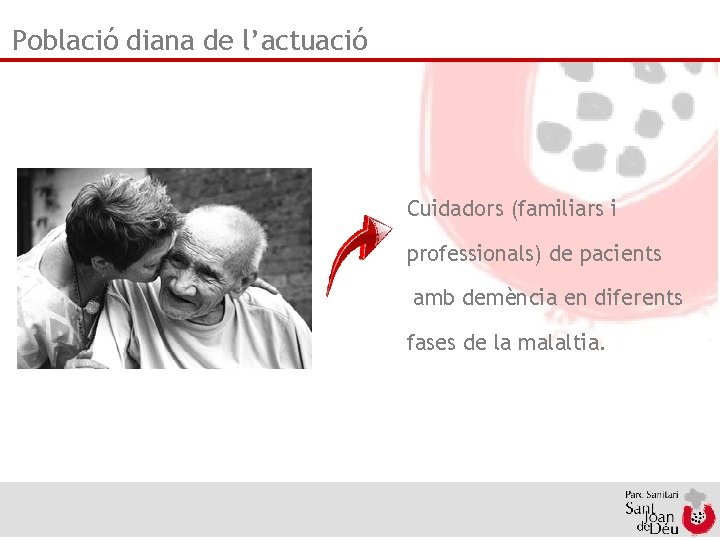 Població diana de l’actuació

Cuidadors (familiars i professionals) de pacients amb demència en diferents fases de la malaltia.

Parc Sanitari Sant Joan de Déu